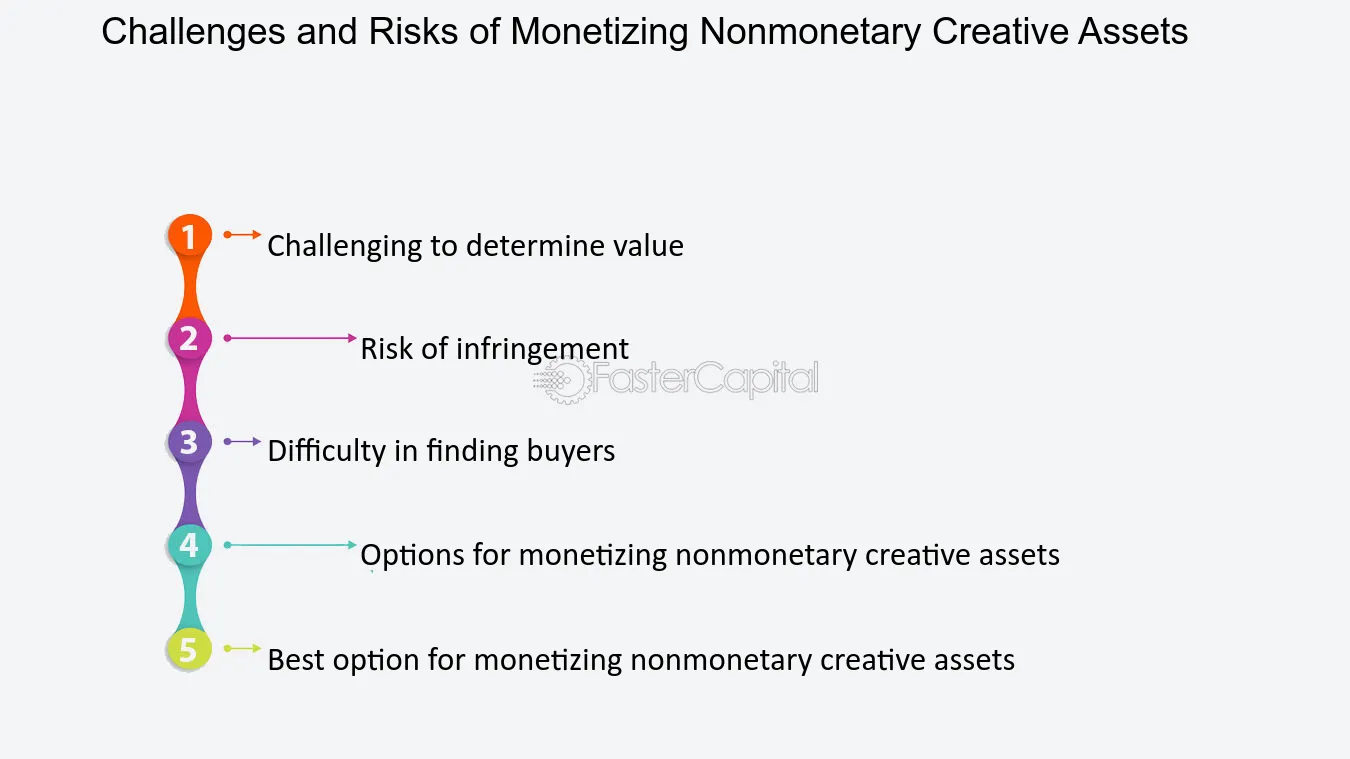 Challenges and Risks of Monetizing Nonmonetary Creative Assets

1 Challenging to determine value

2 Risk of infringement

FasterCapital

3 Difficulty in finding buyers

4 Options for monetizing nonmonetary creative assets

5 Best option for monetizing nonmonetary creative assets